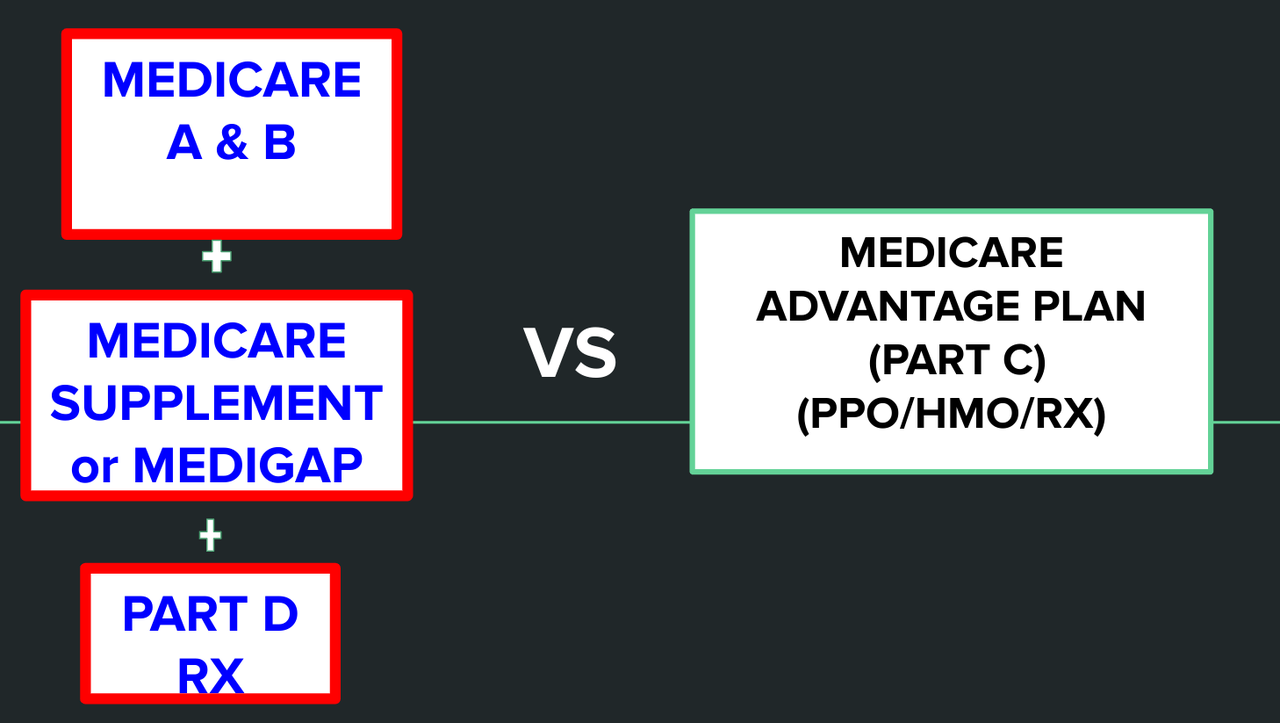 MEDICARE
A & B

+

MEDICARE
SUPPLEMENT
or MEDIGAP

+

PART D
RX

VS

MEDICARE
ADVANTAGE PLAN
(PART C)
(PPO/HMO/RX)